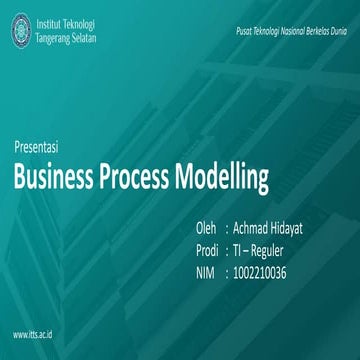 Institut Teknologi Tangerang Selatan

Pusat Teknologi Nasional Berkelas Dunia

Presentasi
Business Process Modelling

Oleh : Achmad Hidayat
Prodi : TI – Reguler
NIM : 1002210036

www.itts.ac.id